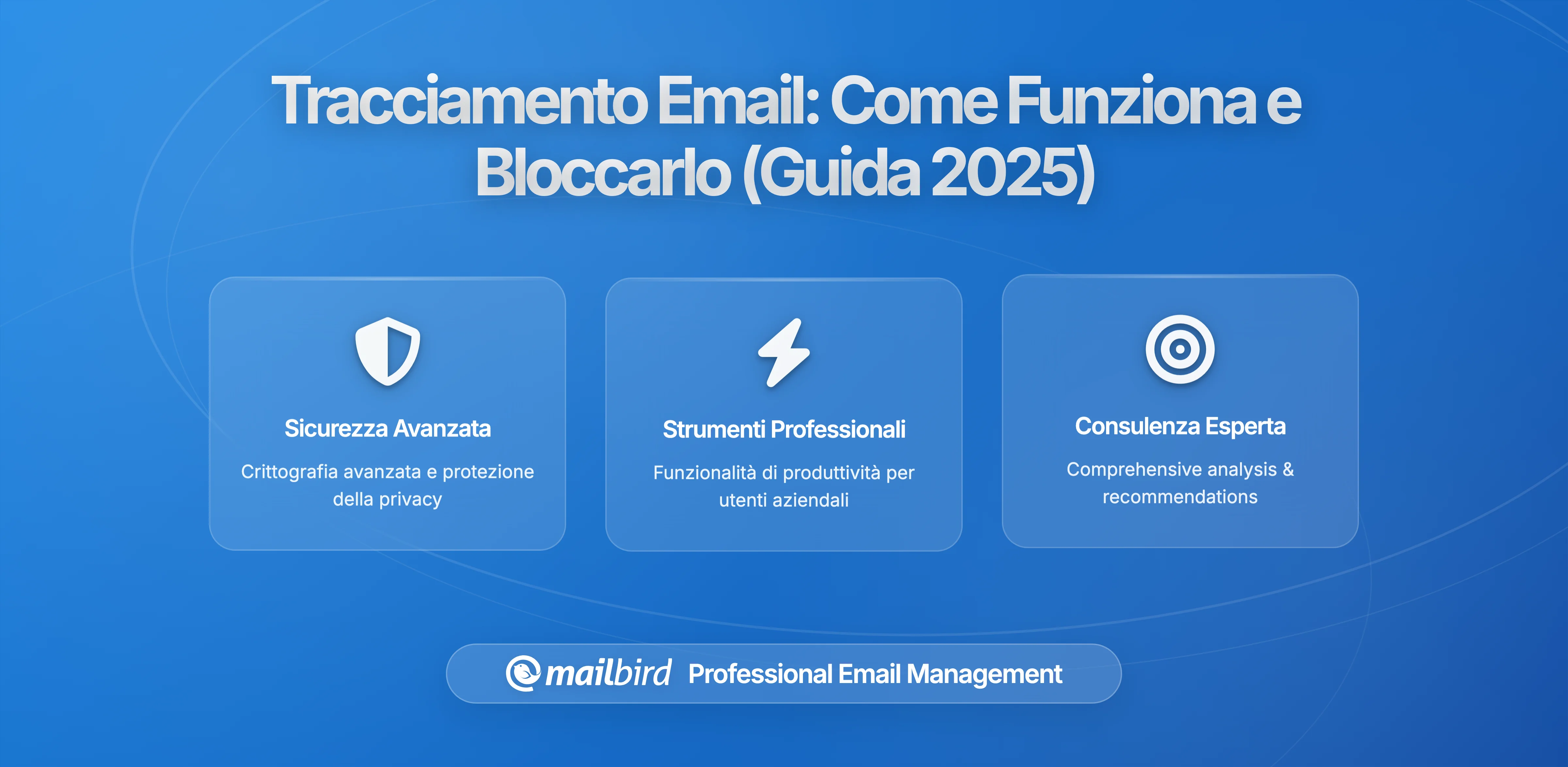 Tracciamento Email: Come Funziona e Bloccarlo (Guida 2025)

Sicurezza Avanzata

Crittografia avanzata e protezione della privacy

Strumenti Professionali

Funzionalità di produttività per utenti aziendali

Consulenza Esperta

Comprehensive analysis & recommendations

mailbird Professional Email Management